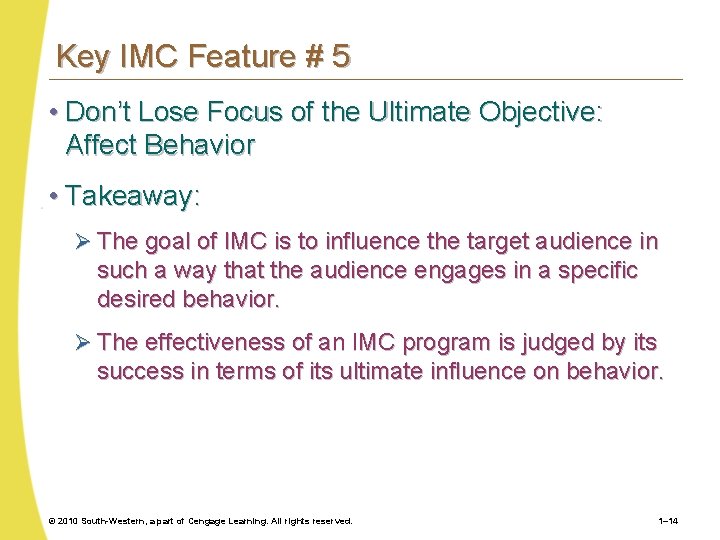 Key IMC Feature # 5

• Don't Lose Focus of the Ultimate Objective: Affect Behavior

• Takeaway:

➢ The goal of IMC is to influence the target audience in such a way that the audience engages in a specific desired behavior.

➢ The effectiveness of an IMC program is judged by its success in terms of its ultimate influence on behavior.

© 2010 South-Western, a part of Cengage Learning. All rights reserved.

1–14